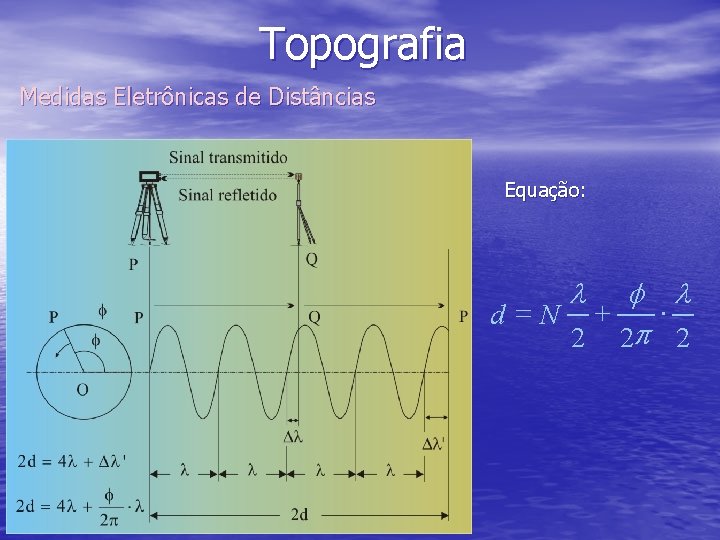 Topografia

Medidas Eletrônicas de Distâncias

Sinal transmitido

Sinal refletido

P

Q

P

$\phi$

P

Q

P

$\phi$

O

$\Delta\lambda$

$\Delta\lambda'$

$2d = 4\lambda + \Delta\lambda'$

$\lambda$ $\lambda$ $\lambda$ $\lambda$

$2d = 4\lambda + \frac{\phi}{2\pi} \cdot \lambda$

2d

Equação:

$d = N\frac{\lambda}{2} + \frac{\phi}{2\pi} \cdot \frac{\lambda}{2}$